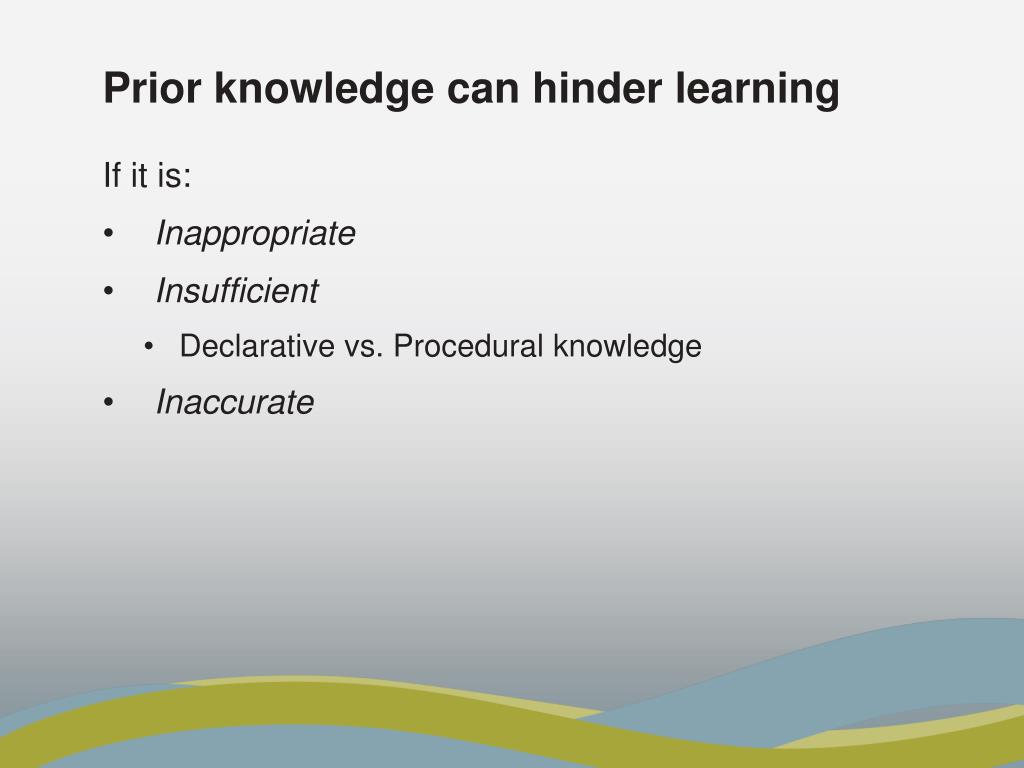 Prior knowledge can hinder learning

If it is:

• Inappropriate
• Insufficient
  • Declarative vs. Procedural knowledge
• Inaccurate